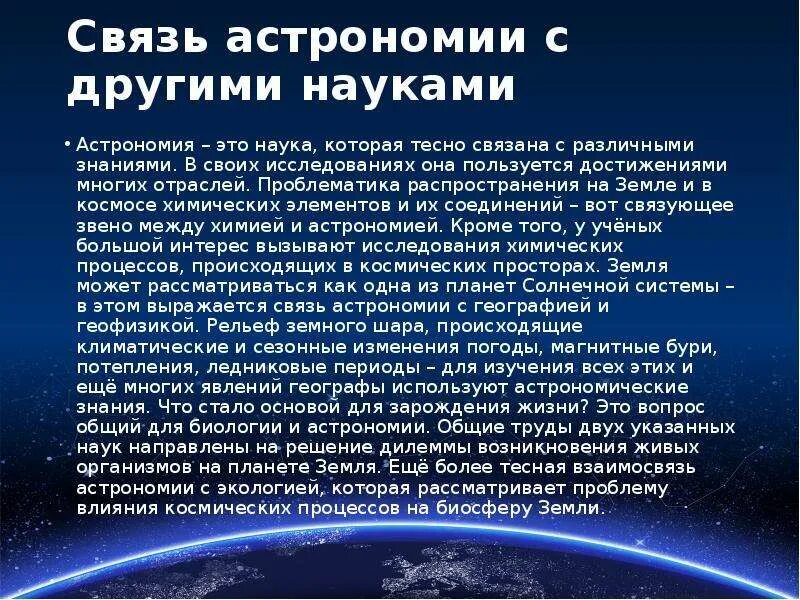 Связь астрономии с другими науками

• Астрономия – это наука, которая тесно связана с различными знаниями. В своих исследованиях она пользуется достижениями многих отраслей. Проблематика распространения на Земле и в космосе химических элементов и их соединений – вот связующее звено между химией и астрономией. Кроме того, у учёных большой интерес вызывают исследования химических процессов, происходящих в космических просторах. Земля может рассматриваться как одна из планет Солнечной системы – в этом выражается связь астрономии с географией и геофизикой. Рельеф земного шара, происходящие климатические и сезонные изменения погоды, магнитные бури, потепления, ледниковые периоды – для изучения всех этих и ещё многих явлений географы используют астрономические знания. Что стало основой для зарождения жизни? Это вопрос общий для биологии и астрономии. Общие труды двух указанных наук направлены на решение дилеммы возникновения живых организмов на планете Земля. Ещё более тесная взаимосвязь астрономии с экологией, которая рассматривает проблему влияния космических процессов на биосферу Земли.